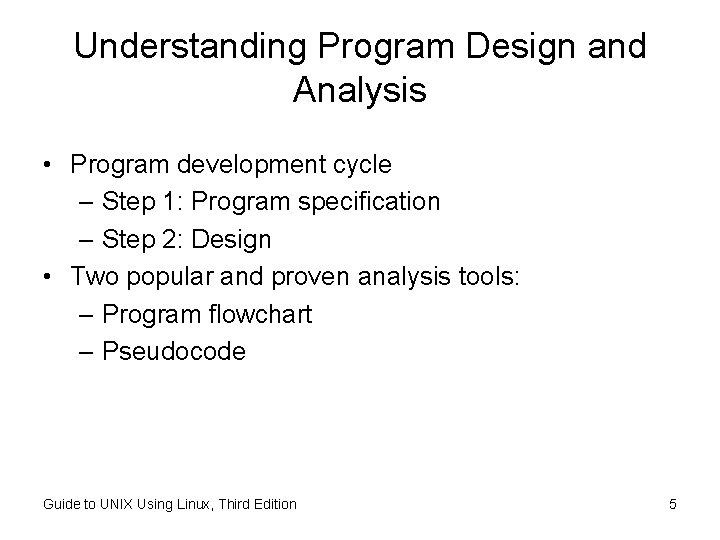 Understanding Program Design and Analysis

• Program development cycle
– Step 1: Program specification
– Step 2: Design
• Two popular and proven analysis tools:
– Program flowchart
– Pseudocode

Guide to UNIX Using Linux, Third Edition

5